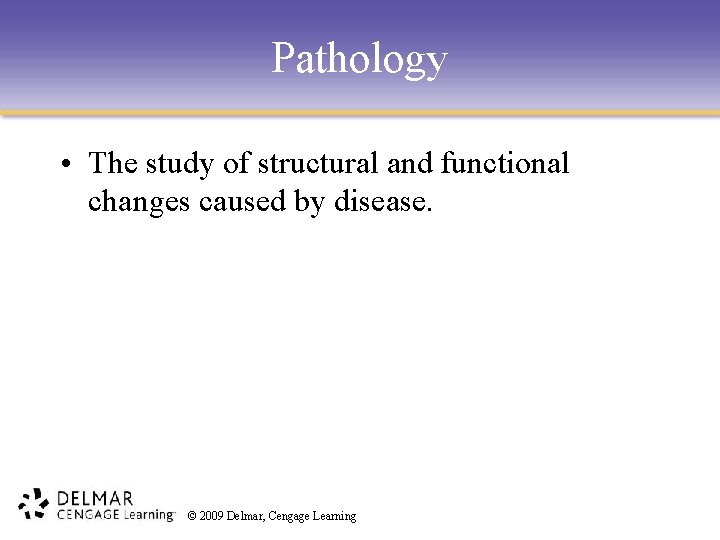 Pathology

• The study of structural and functional changes caused by disease.

DELMAR
CENGAGE Learning™ © 2009 Delmar, Cengage Learning